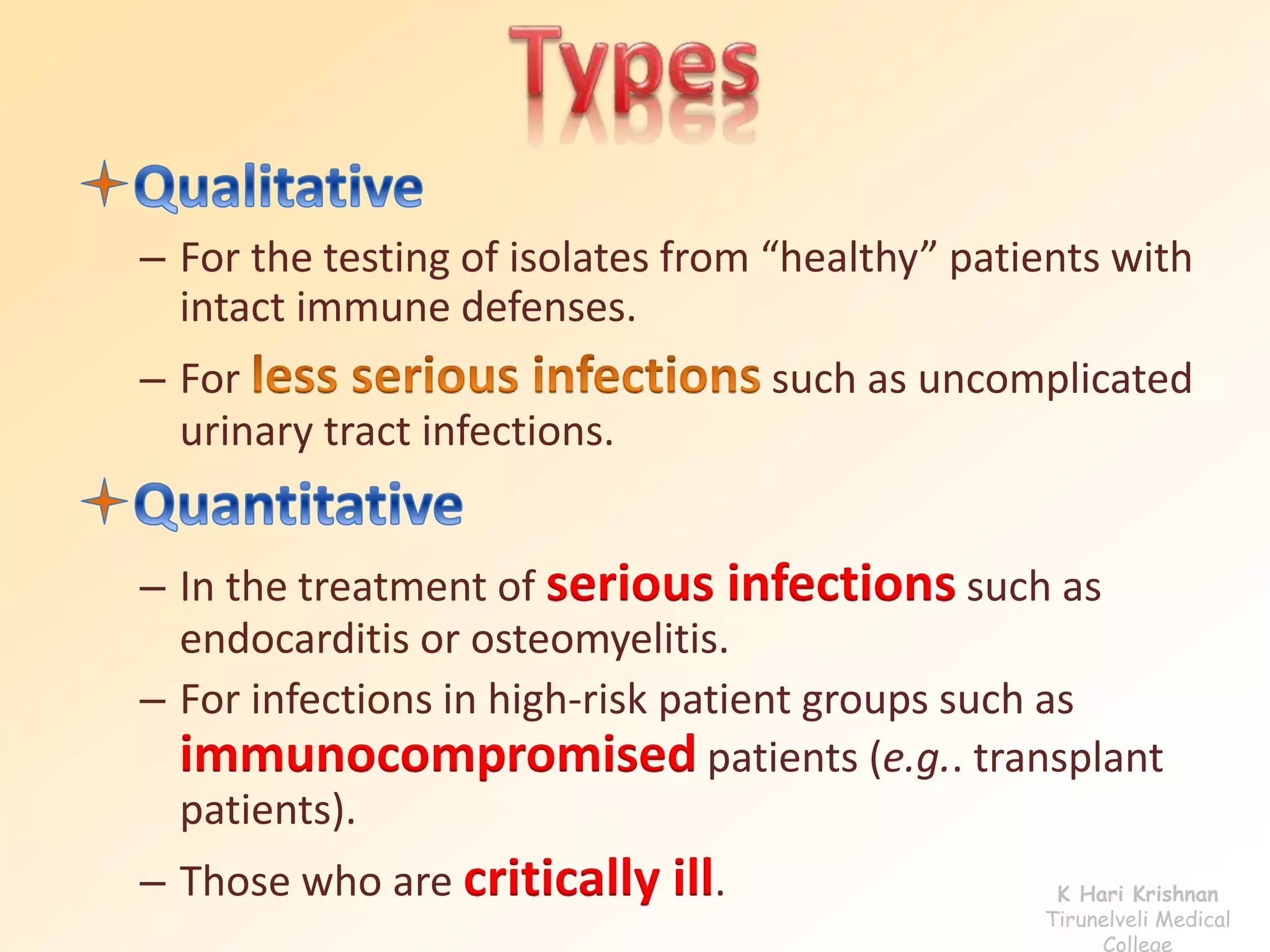 Types

Qualitative

– For the testing of isolates from “healthy” patients with intact immune defenses.

– For less serious infections such as uncomplicated urinary tract infections.

Quantitative

– In the treatment of serious infections such as endocarditis or osteomyelitis.

– For infections in high-risk patient groups such as immunocompromised patients (e.g.. transplant patients).

– Those who are critically ill.

K Hari Krishnan
Tirunelveli Medical College